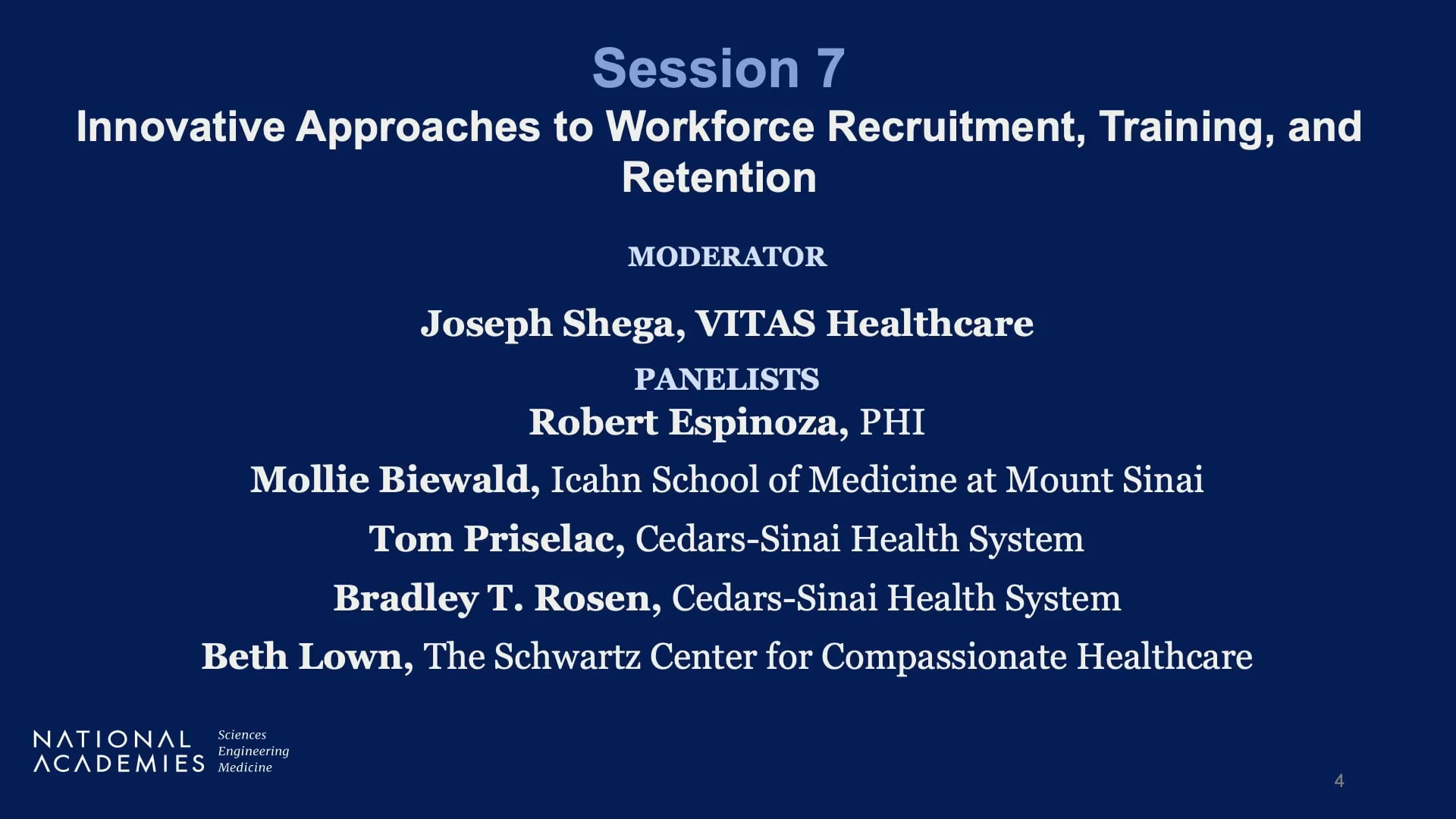 Session 7
Innovative Approaches to Workforce Recruitment, Training, and Retention

MODERATOR

Joseph Shega, VITAS Healthcare

PANELISTS
Robert Espinoza, PHI

Mollie Biewald, Icahn School of Medicine at Mount Sinai

Tom Priselac, Cedars-Sinai Health System

Bradley T. Rosen, Cedars-Sinai Health System

Beth Lown, The Schwartz Center for Compassionate Healthcare

NATIONAL ACADEMIES Sciences Engineering Medicine

4